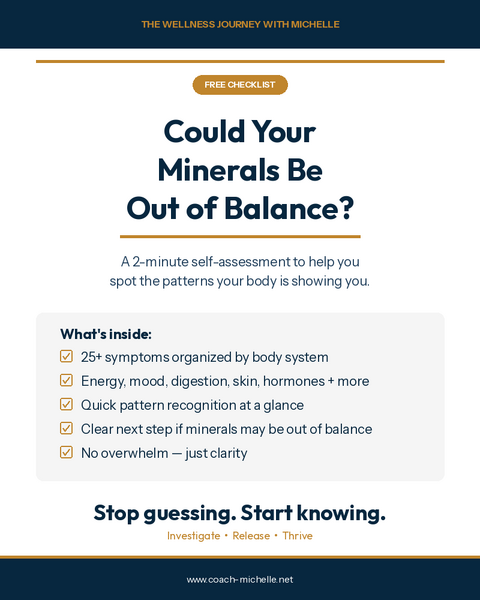 THE WELLNESS JOURNEY WITH MICHELLE

FREE CHECKLIST

Could Your Minerals Be Out of Balance?

A 2-minute self-assessment to help you spot the patterns your body is showing you.

What's inside:

☑ 25+ symptoms organized by body system
☑ Energy, mood, digestion, skin, hormones + more
☑ Quick pattern recognition at a glance
☑ Clear next step if minerals may be out of balance
☑ No overwhelm — just clarity

Stop guessing. Start knowing.

Investigate • Release • Thrive

www.coach-michelle.net